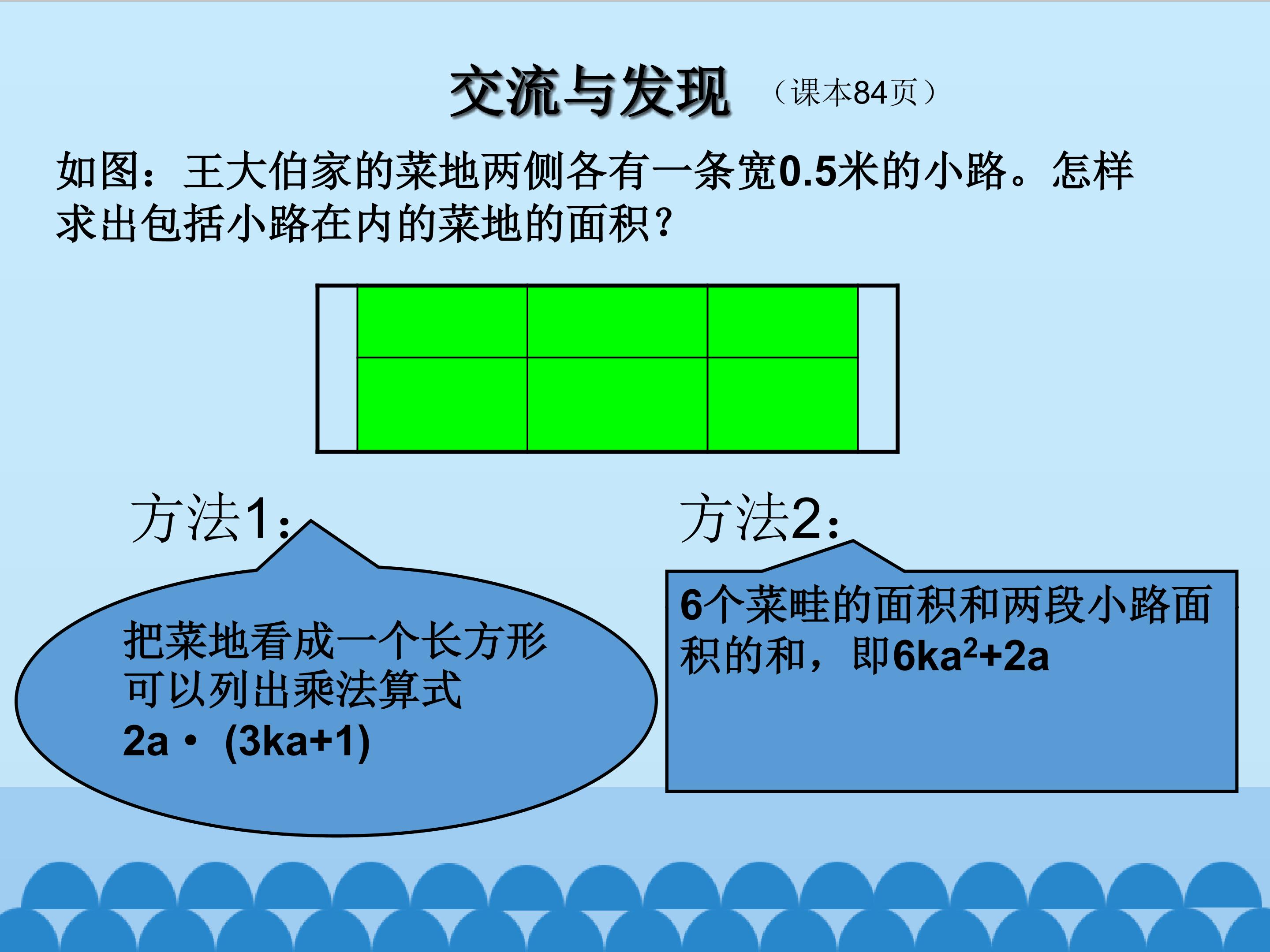 交流与发现 （课本84页）

如图：王大伯家的菜地两侧各有一条宽0.5米的小路。怎样求出包括小路在内的菜地的面积？

方法1：

把菜地看成一个长方形可以列出乘法算式
$2a \cdot (3ka+1)$

方法2：

6个菜畦的面积和两段小路面积的和，即$6ka^2+2a$